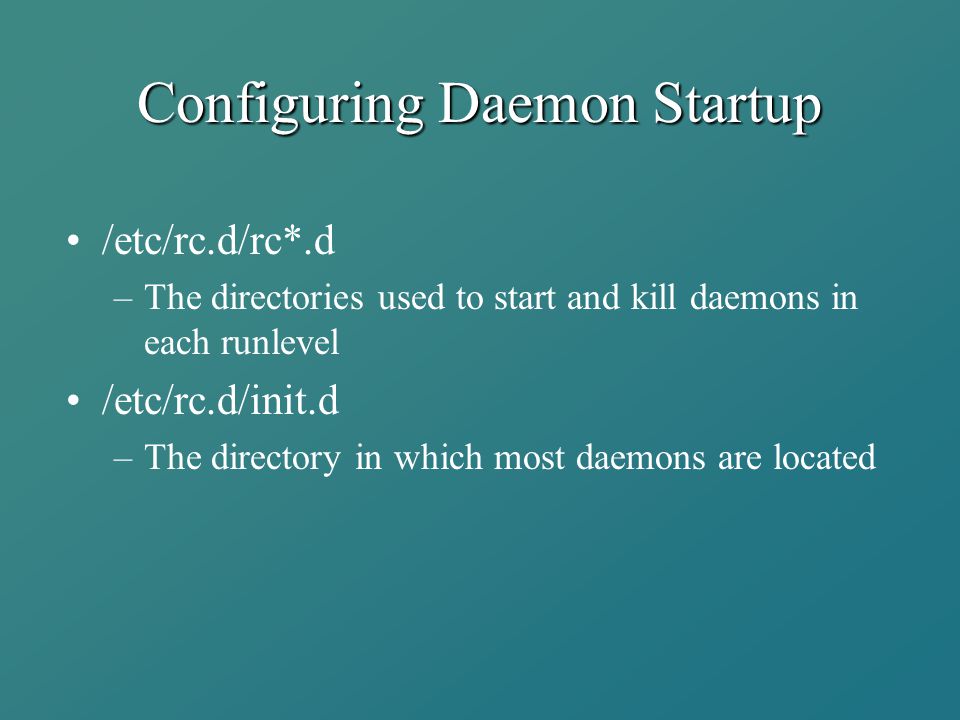 Configuring Daemon Startup

• /etc/rc.d/rc*.d
– The directories used to start and kill daemons in each runlevel
• /etc/rc.d/init.d
– The directory in which most daemons are located